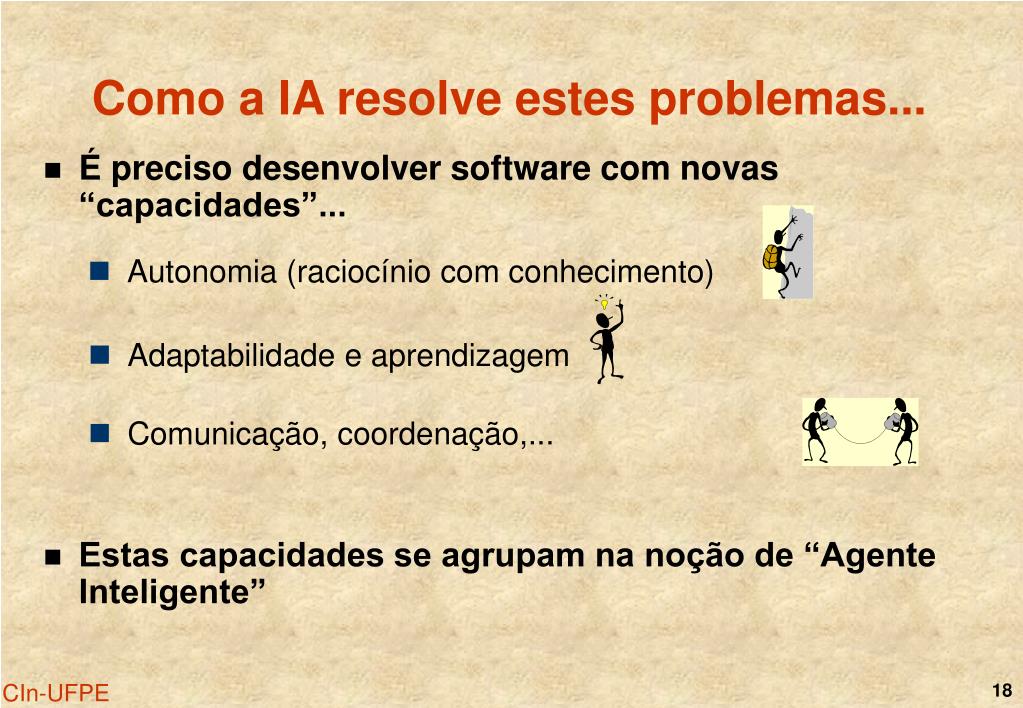 Como a IA resolve estes problemas...

É preciso desenvolver software com novas “capacidades”...

Autonomia (raciocínio com conhecimento)

Adaptabilidade e aprendizagem

Comunicação, coordenação,...

Estas capacidades se agrupam na noção de “Agente Inteligente”

CIn-UFPE

18